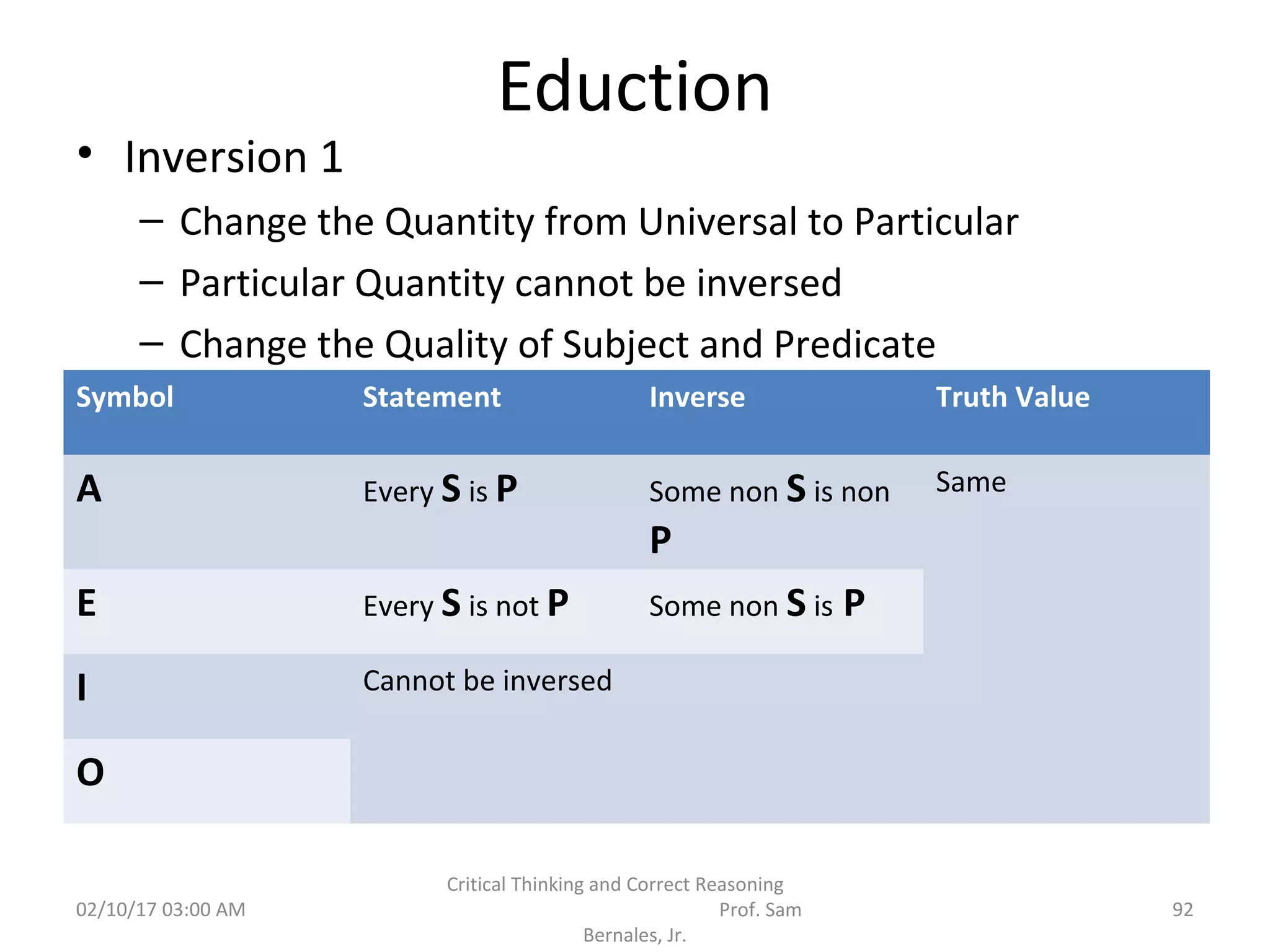 Eduction

• Inversion 1
– Change the Quantity from Universal to Particular
– Particular Quantity cannot be inversed
– Change the Quality of Subject and Predicate

| Symbol | Statement | Inverse | Truth Value |
|---|---|---|---|
| A | Every S is P | Some non S is non P | Same |
| E | Every S is not P | Some non S is P | |
| I | Cannot be inversed | | |
| O | | | |

02/10/17 03:00 AM

Critical Thinking and Correct Reasoning Prof. Sam Bernales, Jr.

92